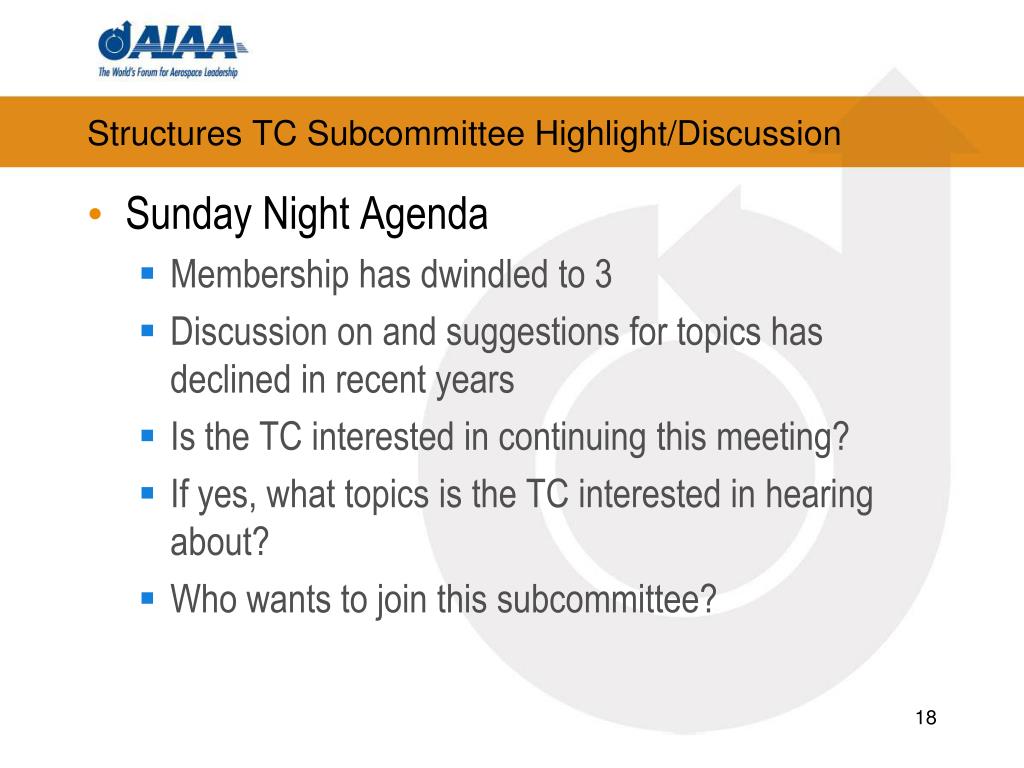 AIAA
The World's Forum for Aerospace Leadership

Structures TC Subcommittee Highlight/Discussion

• Sunday Night Agenda
▪ Membership has dwindled to 3
▪ Discussion on and suggestions for topics has declined in recent years
▪ Is the TC interested in continuing this meeting?
▪ If yes, what topics is the TC interested in hearing about?
▪ Who wants to join this subcommittee?

18